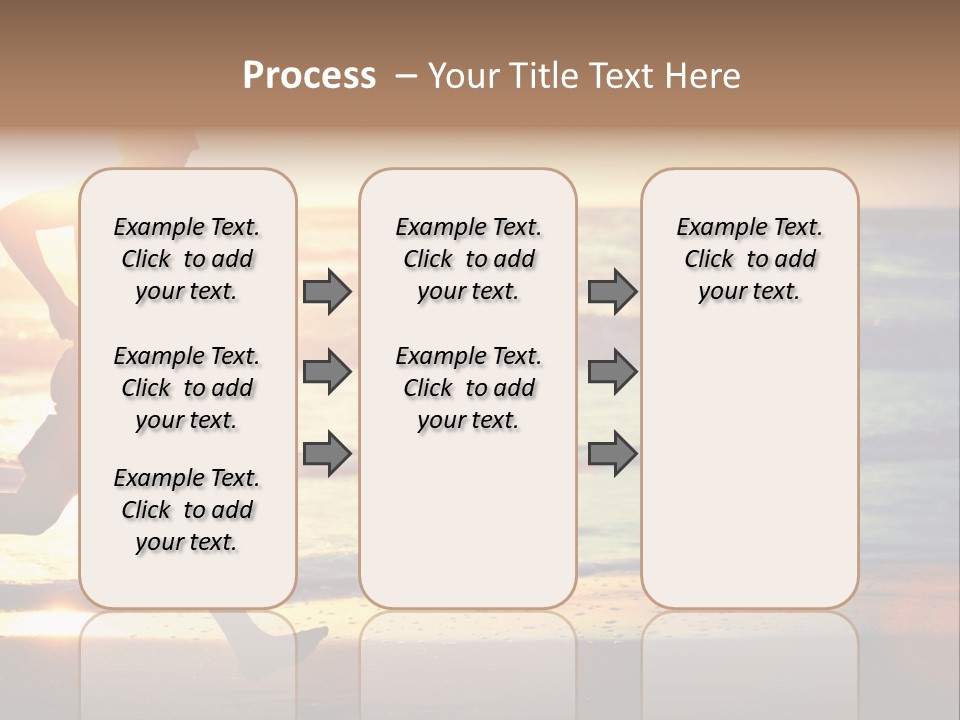 Process – Your Title Text Here

Example Text. Click to add your text.

Example Text. Click to add your text.

Example Text. Click to add your text.

Example Text. Click to add your text.

Example Text. Click to add your text.

Example Text. Click to add your text.